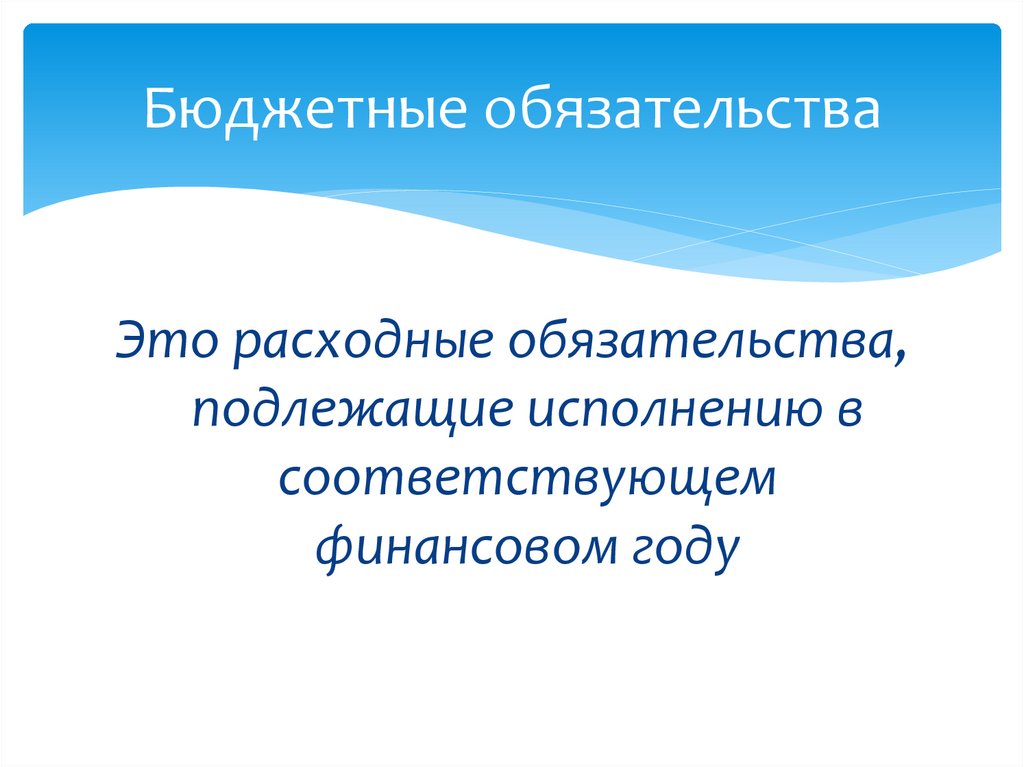 Бюджетные обязательства

Это расходные обязательства, подлежащие исполнению в соответствующем финансовом году